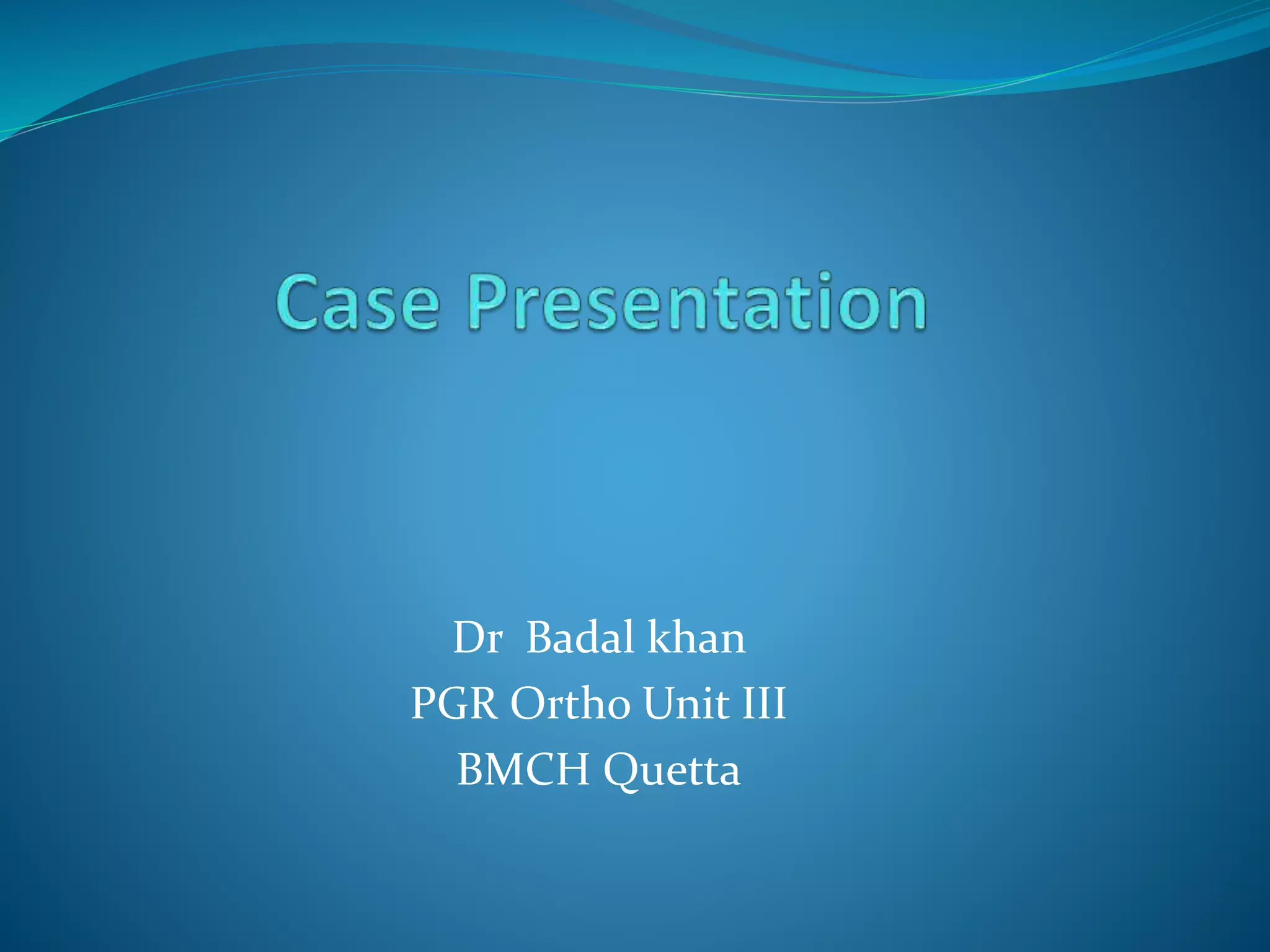 Case Presentation

Dr Badal khan
PGR Ortho Unit III
BMCH Quetta